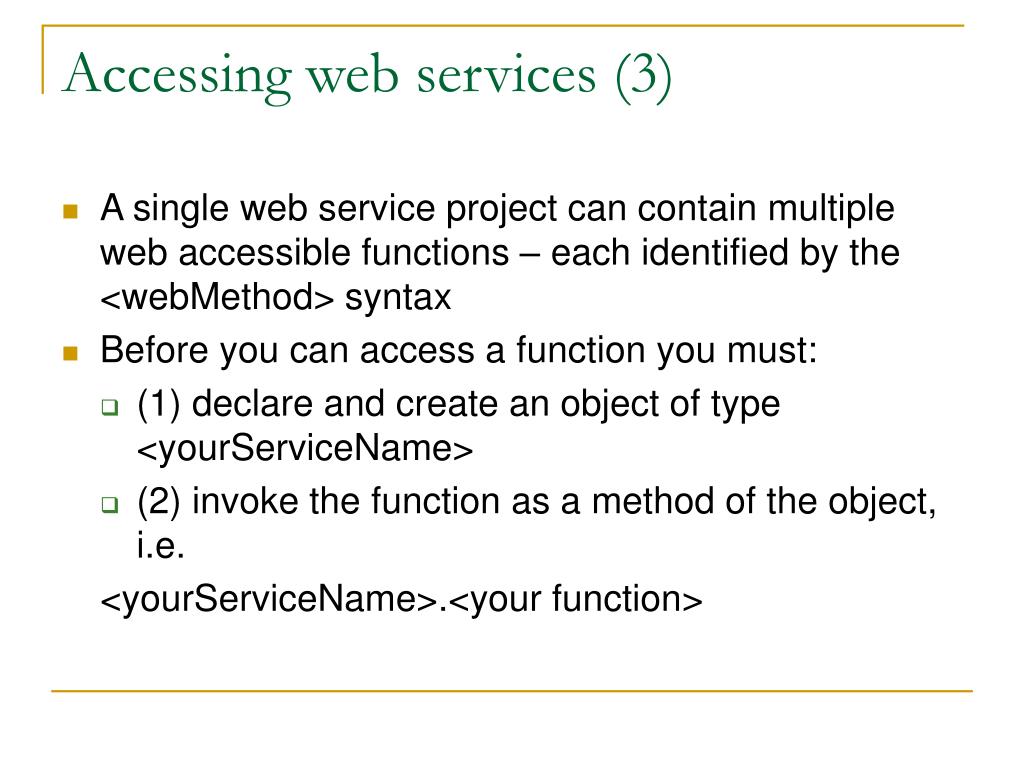 Accessing web services (3)

A single web service project can contain multiple web accessible functions – each identified by the <webMethod> syntax

Before you can access a function you must:

(1) declare and create an object of type <yourServiceName>

(2) invoke the function as a method of the object, i.e.

<yourServiceName>.<your function>